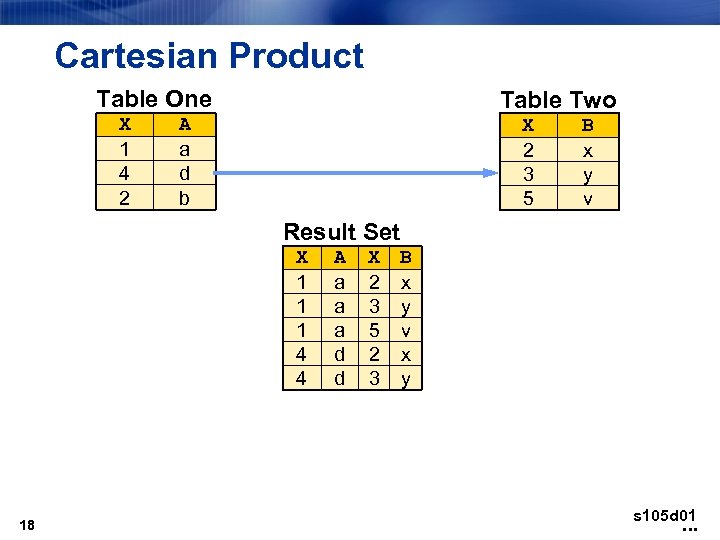 Cartesian Product

Table One

| X | A |
|---|---|
| 1 | a |
| 4 | d |
| 2 | b |

Table Two

| X | B |
|---|---|
| 2 | x |
| 3 | y |
| 5 | v |

Result Set

| X | A | X | B |
|---|---|---|---|
| 1 | a | 2 | x |
| 1 | a | 3 | y |
| 1 | a | 5 | v |
| 4 | d | 2 | x |
| 4 | d | 3 | y |

18

s105d01
...